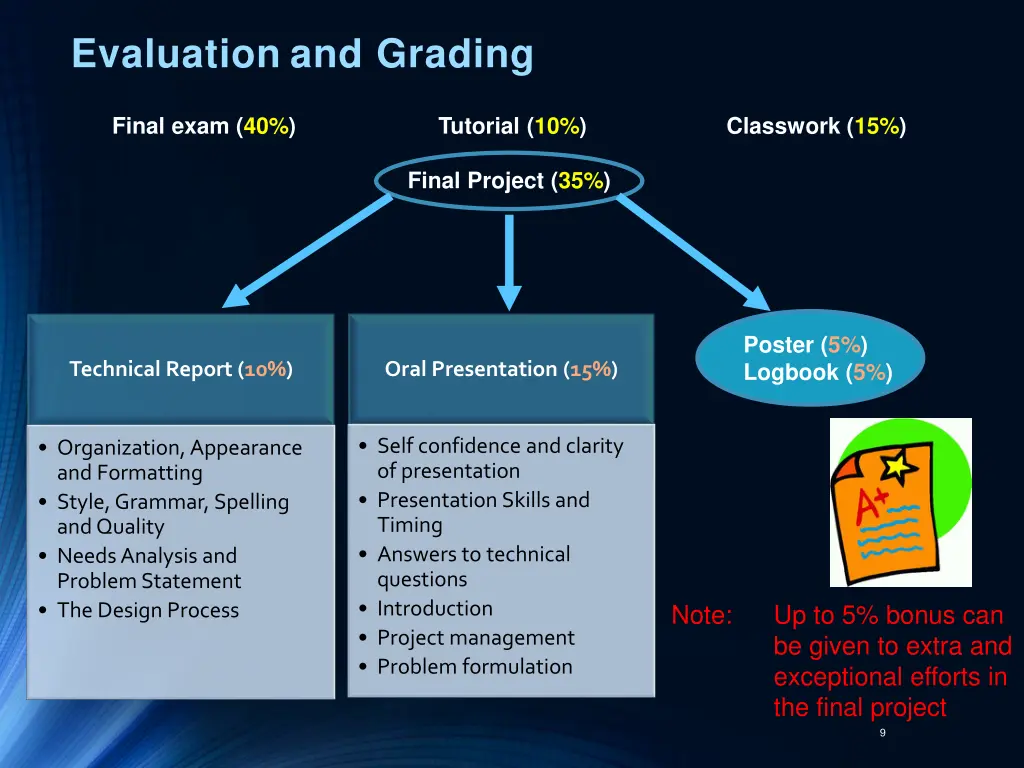 Evaluation and Grading

Final exam (40%)

Tutorial (10%)

Classwork (15%)

Final Project (35%)

Technical Report (10%)

- Organization, Appearance and Formatting
- Style, Grammar, Spelling and Quality
- Needs Analysis and Problem Statement
- The Design Process

Oral Presentation (15%)

- Self confidence and clarity of presentation
- Presentation Skills and Timing
- Answers to technical questions
- Introduction
- Project management
- Problem formulation

Poster (5%)
Logbook (5%)

A+

Note: Up to 5% bonus can be given to extra and exceptional efforts in the final project

9